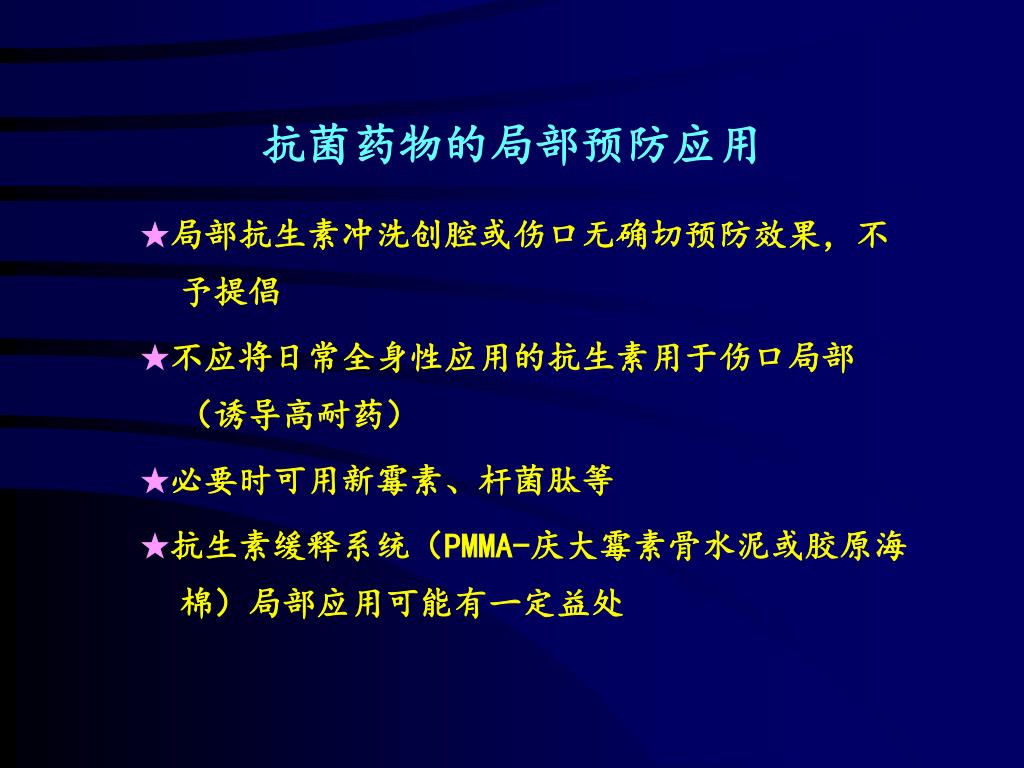 抗菌药物的局部预防应用

★局部抗生素冲洗创腔或伤口无确切预防效果，不予提倡

★不应将日常全身性应用的抗生素用于伤口局部（诱导高耐药）

★必要时可用新霉素、杆菌肽等

★抗生素缓释系统（PMMA-庆大霉素骨水泥或胶原海棉）局部应用可能有一定益处